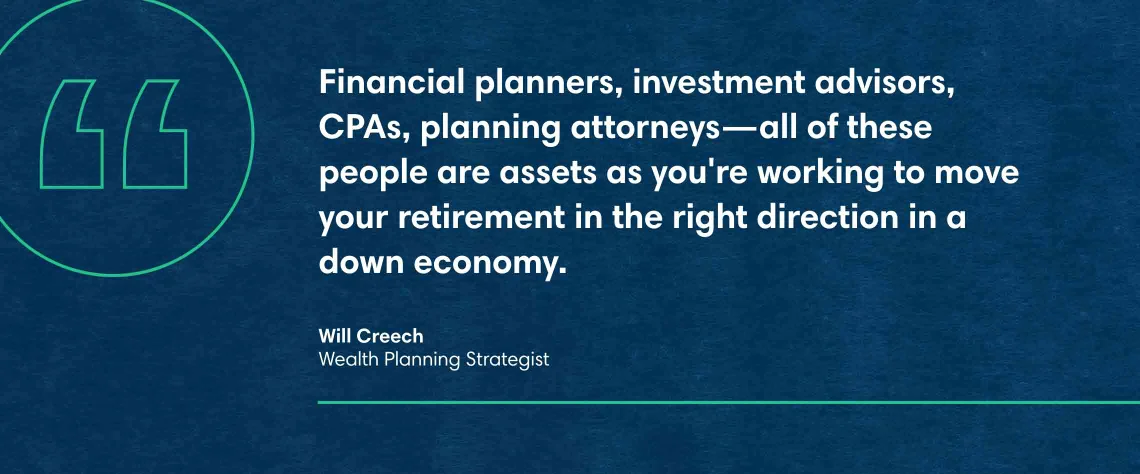 “

Financial planners, investment advisors, CPAs, planning attorneys—all of these people are assets as you're working to move your retirement in the right direction in a down economy.

Will Creech
Wealth Planning Strategist